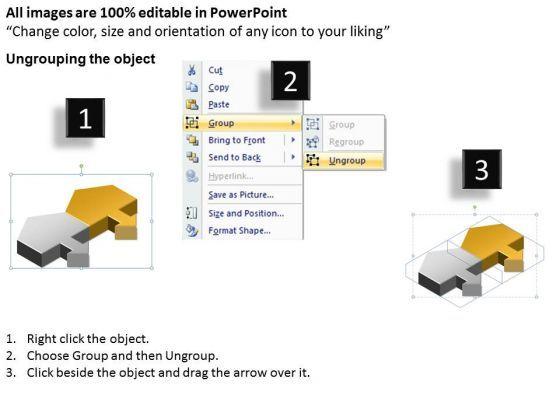 All images are 100% editable in PowerPoint
“Change color, size and orientation of any icon to your liking”

Ungrouping the object

1

Cut
Copy
Paste
Group
Bring to Front
Send to Back
Hyperlink...
Save as Picture...
Size and Position...
Format Shape...

2

Group
Regroup
Ungroup

3

1. Right click the object.
2. Choose Group and then Ungroup.
3. Click beside the object and drag the arrow over it.